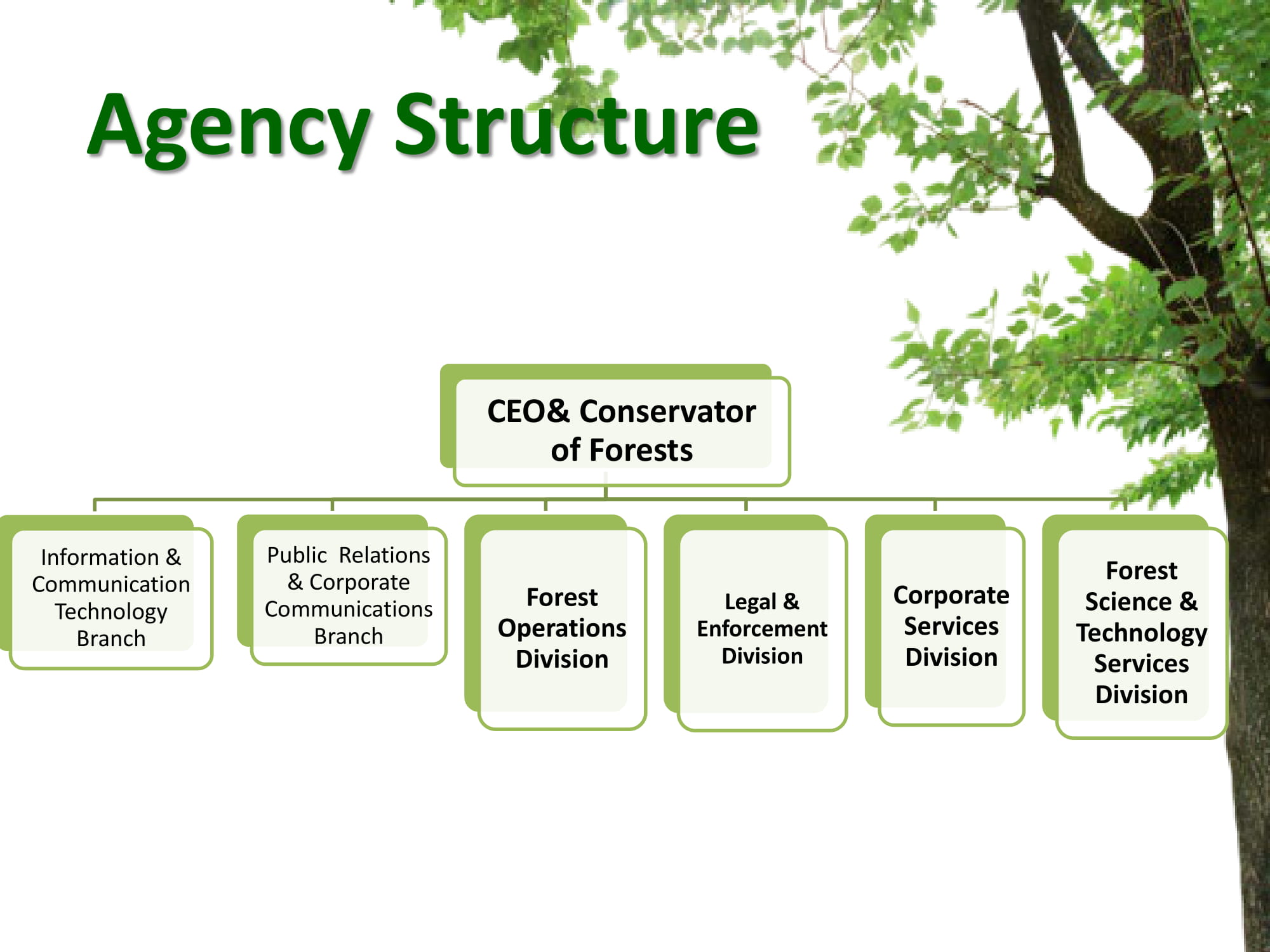 Agency Structure

CEO& Conservator of Forests

Information & Communication Technology Branch

Public Relations & Corporate Communications Branch

Forest Operations Division

Legal & Enforcement Division

Corporate Services Division

Forest Science & Technology Services Division